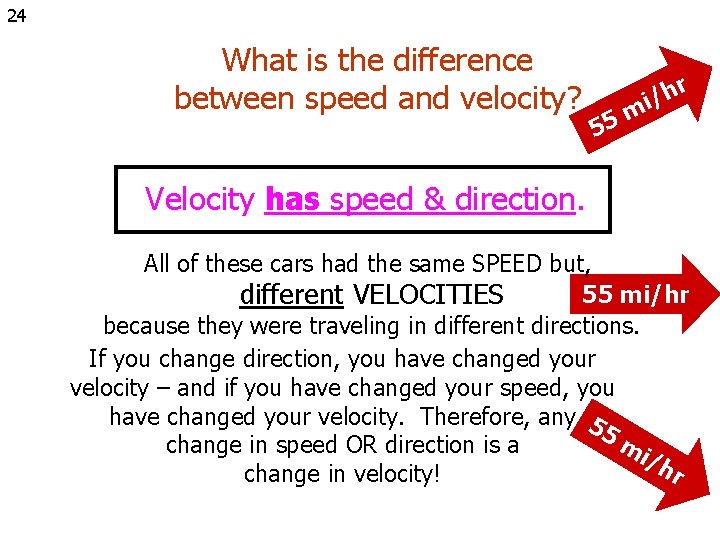 24

What is the difference between speed and velocity?

55 mi/hr

Velocity has speed & direction.

All of these cars had the same SPEED but, different VELOCITIES because they were traveling in different directions.

55 mi/hr

If you change direction, you have changed your velocity – and if you have changed your speed, you have changed your velocity. Therefore, any change in speed OR direction is a change in velocity!

55 mi/hr